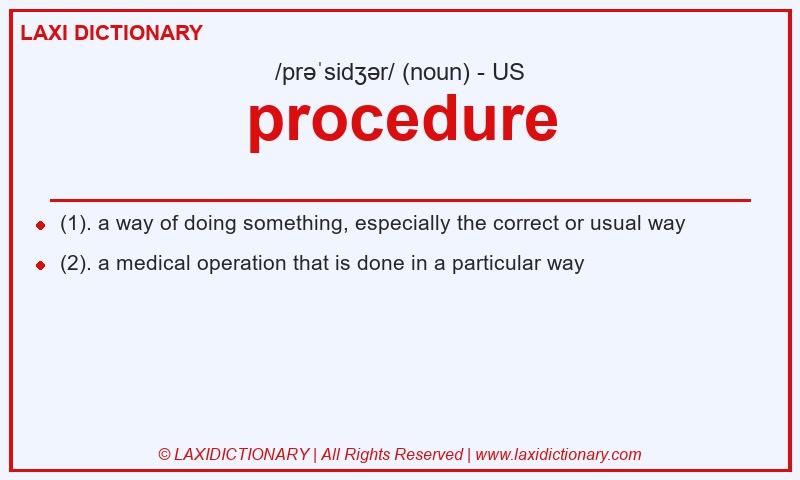 LAXI DICTIONARY

/prəˈsidʒər/ (noun) - US

procedure

- (1). a way of doing something, especially the correct or usual way
- (2). a medical operation that is done in a particular way

© LAXIDICTIONARY | All Rights Reserved | www.laxidictionary.com